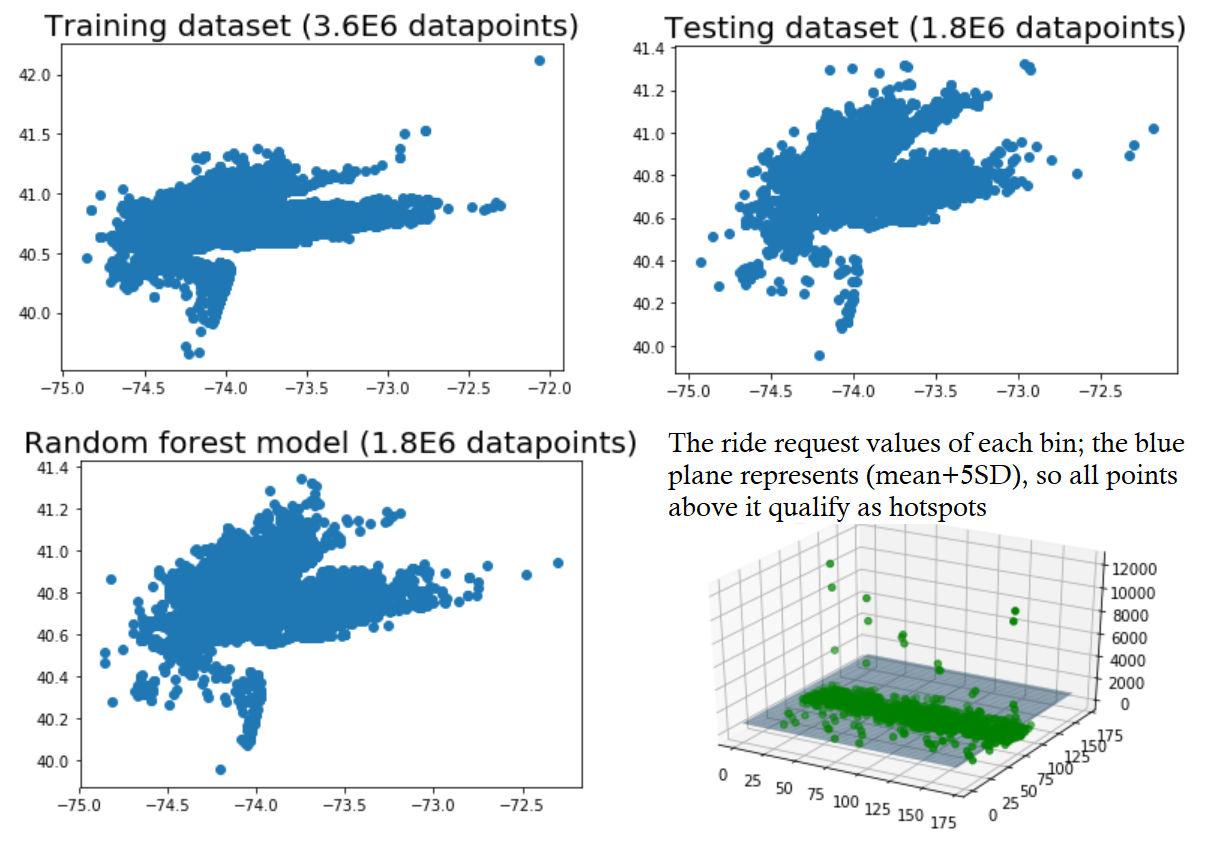 Training dataset (3.6E6 datapoints)

42.0
41.5
41.0
40.5
40.0

−75.0 −74.5 −74.0 −73.5 −73.0 −72.5 −72.0

Testing dataset (1.8E6 datapoints)

41.4
41.2
41.0
40.8
40.6
40.4
40.2
40.0

−75.0 −74.5 −74.0 −73.5 −73.0 −72.5

Random forest model (1.8E6 datapoints)

41.4
41.2
41.0
40.8
40.6
40.4
40.2
40.0

−75.0 −74.5 −74.0 −73.5 −73.0 −72.5

The ride request values of each bin; the blue plane represents (mean+5SD), so all points above it qualify as hotspots

12000
10000
8000
6000
4000
2000
0

0 25 50 75 100 125 150 175

0 25 50 75 100 125 150 175